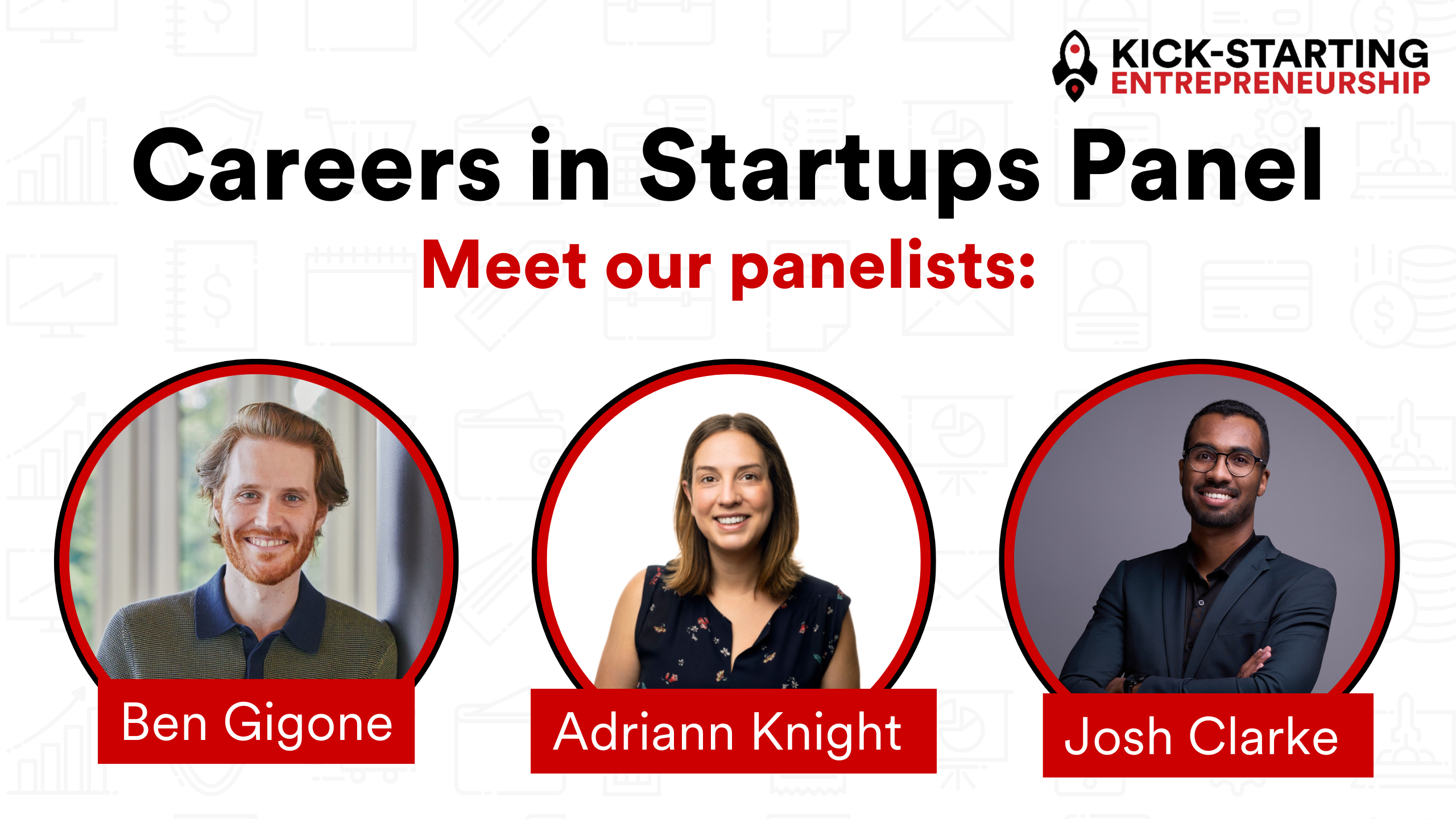 KICK-STARTING
ENTREPRENEURSHIP

Careers in Startups Panel

Meet our panelists:

Ben Gigone

Adriann Knight

Josh Clarke